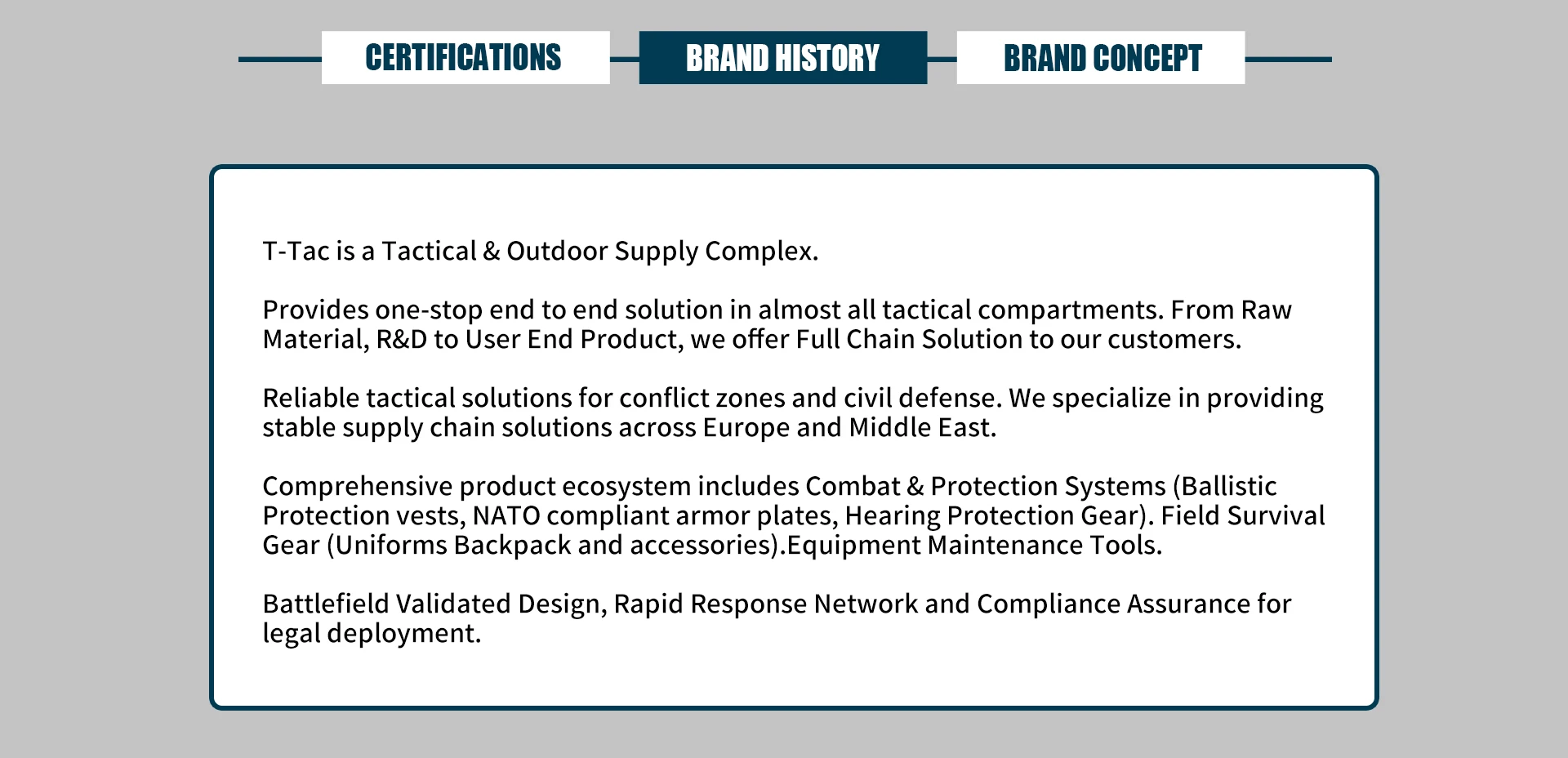 CERTIFICATIONS

BRAND HISTORY

BRAND CONCEPT

T-Tac is a Tactical & Outdoor Supply Complex.

Provides one-stop end to end solution in almost all tactical compartments. From Raw Material, R&D to User End Product, we offer Full Chain Solution to our customers.

Reliable tactical solutions for conflict zones and civil defense. We specialize in providing stable supply chain solutions across Europe and Middle East.

Comprehensive product ecosystem includes Combat & Protection Systems (Ballistic Protection vests, NATO compliant armor plates, Hearing Protection Gear). Field Survival Gear (Uniforms Backpack and accessories).Equipment Maintenance Tools.

Battlefield Validated Design, Rapid Response Network and Compliance Assurance for legal deployment.